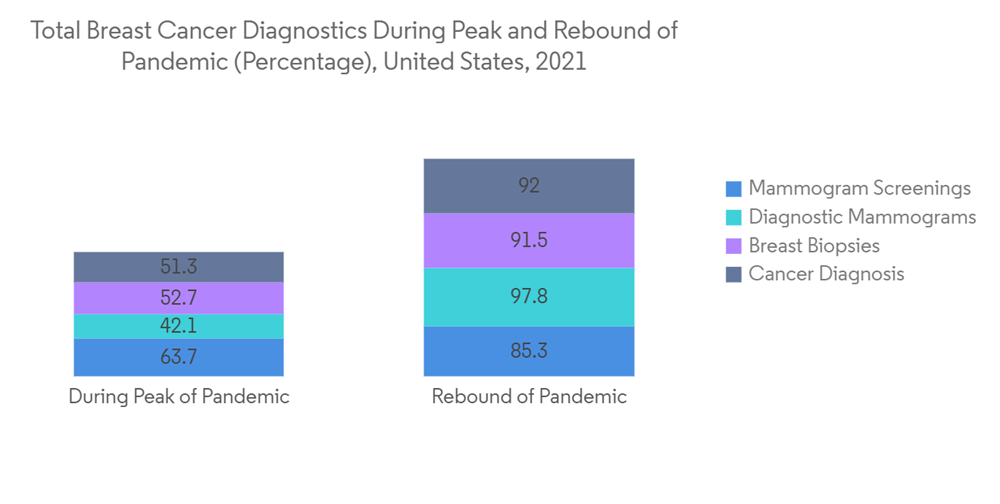 Total Breast Cancer Diagnostics During Peak and Rebound of Pandemic (Percentage), United States, 2021

51.3
52.7
42.1
63.7
During Peak of Pandemic

92
91.5
97.8
85.3
Rebound of Pandemic

Mammogram Screenings
Diagnostic Mammograms
Breast Biopsies
Cancer Diagnosis